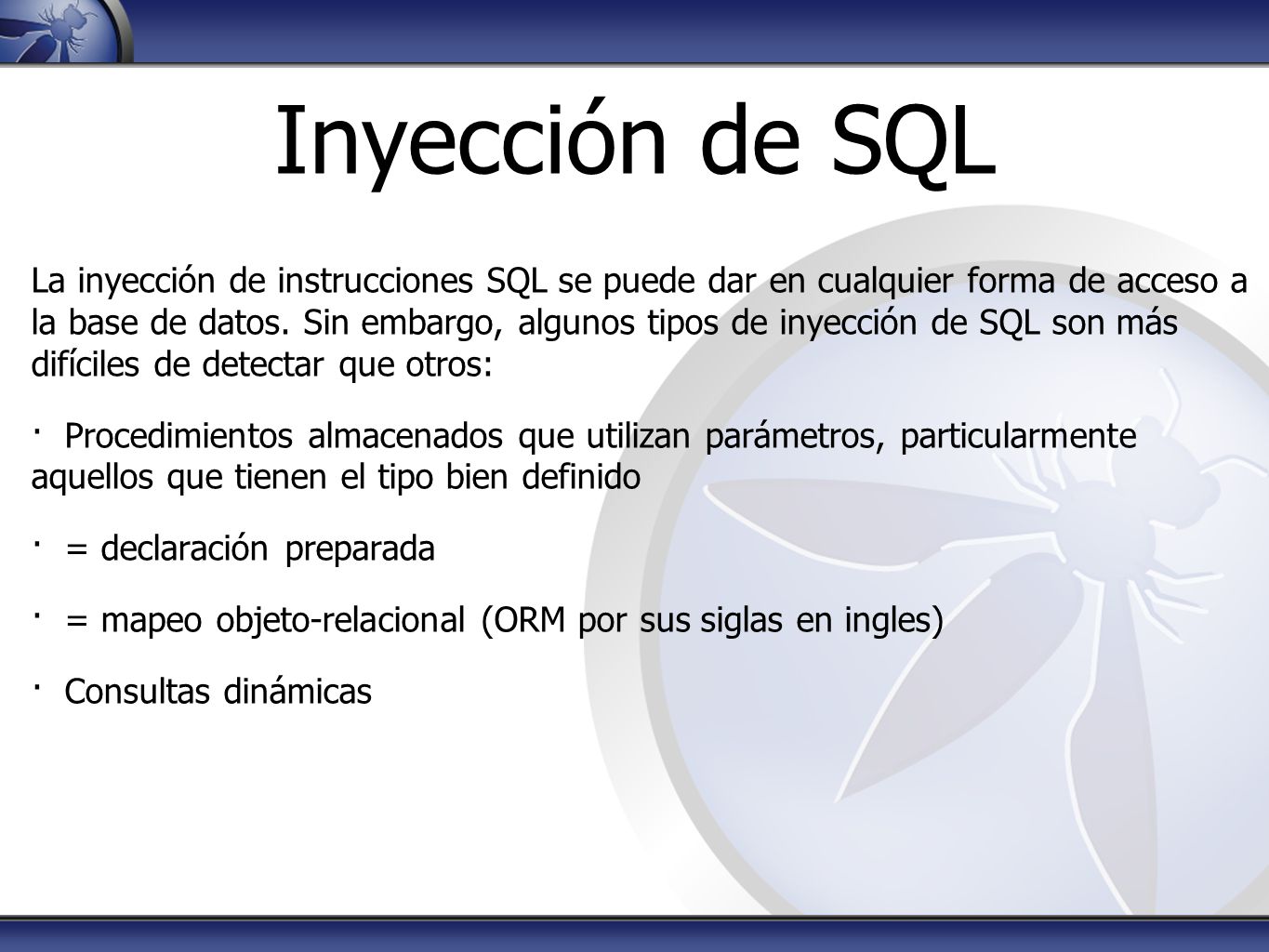 Inyección de SQL

La inyección de instrucciones SQL se puede dar en cualquier forma de acceso a la base de datos. Sin embargo, algunos tipos de inyección de SQL son más difíciles de detectar que otros:

· Procedimientos almacenados que utilizan parámetros, particularmente aquellos que tienen el tipo bien definido

· = declaración preparada

· = mapeo objeto-relacional (ORM por sus siglas en ingles)

· Consultas dinámicas